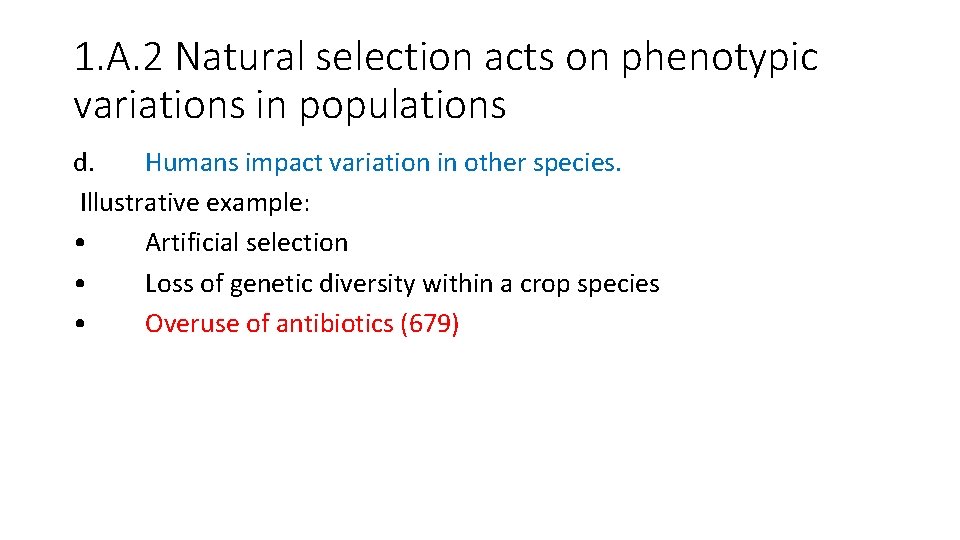 1.A.2 Natural selection acts on phenotypic variations in populations

d. Humans impact variation in other species.

Illustrative example:

• Artificial selection

• Loss of genetic diversity within a crop species

• Overuse of antibiotics (679)